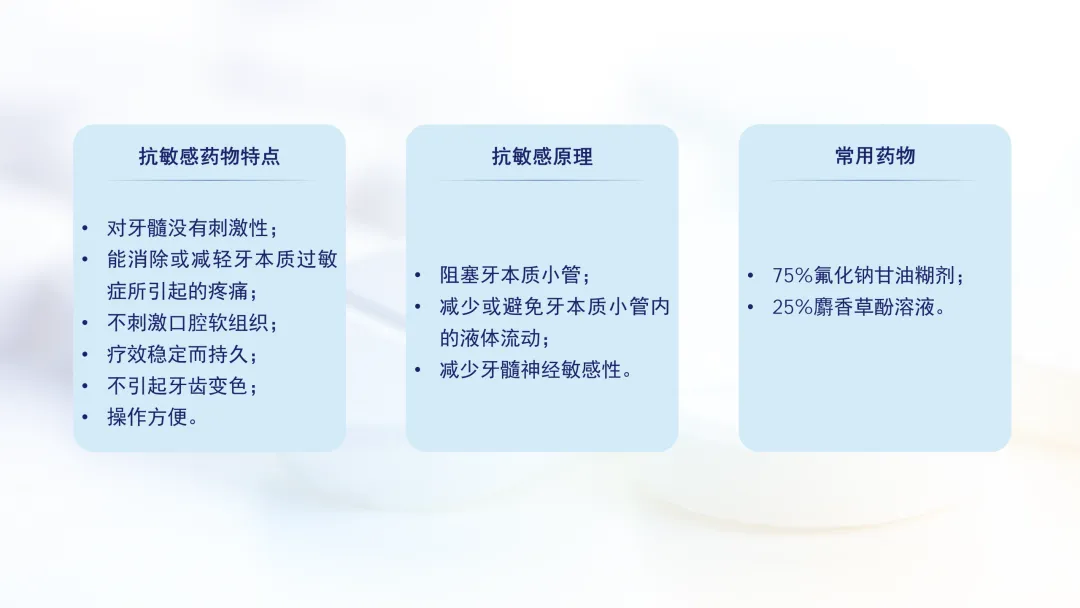 抗敏感药物特点

• 对牙髓没有刺激性；
• 能消除或减轻牙本质过敏症所引起的疼痛；
• 不刺激口腔软组织；
• 疗效稳定而持久；
• 不引起牙齿变色；
• 操作方便。

抗敏感原理

• 阻塞牙本质小管；
• 减少或避免牙本质小管内的液体流动；
• 减少牙髓神经敏感性。

常用药物

• 75%氟化钠甘油糊剂；
• 25%麝香草酚溶液。